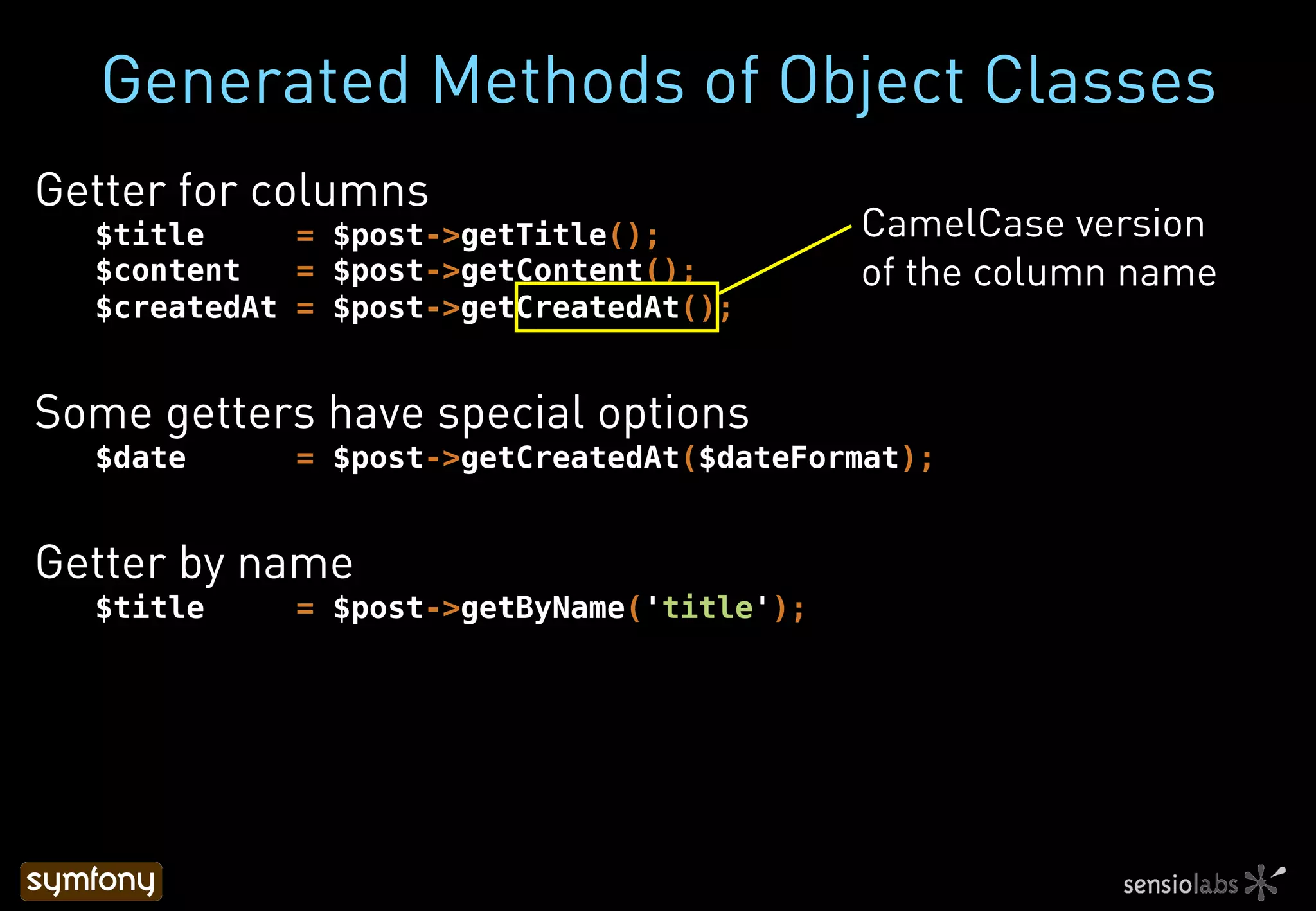 Generated Methods of Object Classes

Getter for columns

$title     = $post->getTitle();
$content   = $post->getContent();
$createdAt = $post->getCreatedAt();

CamelCase version of the column name

Some getters have special options

$date      = $post->getCreatedAt($dateFormat);

Getter by name

$title     = $post->getByName('title');

symfony

sensiolabs